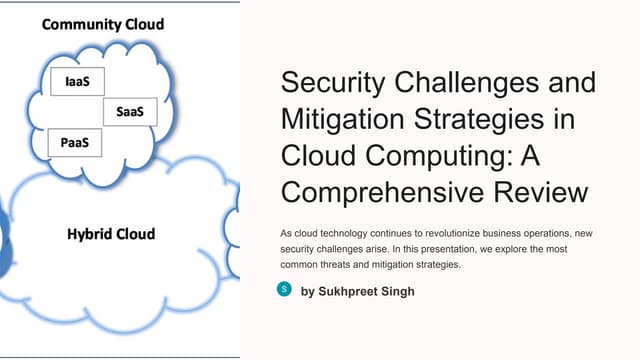 Community Cloud

IaaS

SaaS

PaaS

Hybrid Cloud

Security Challenges and Mitigation Strategies in Cloud Computing: A Comprehensive Review

As cloud technology continues to revolutionize business operations, new security challenges arise. In this presentation, we explore the most common threats and mitigation strategies.

S by Sukhpreet Singh